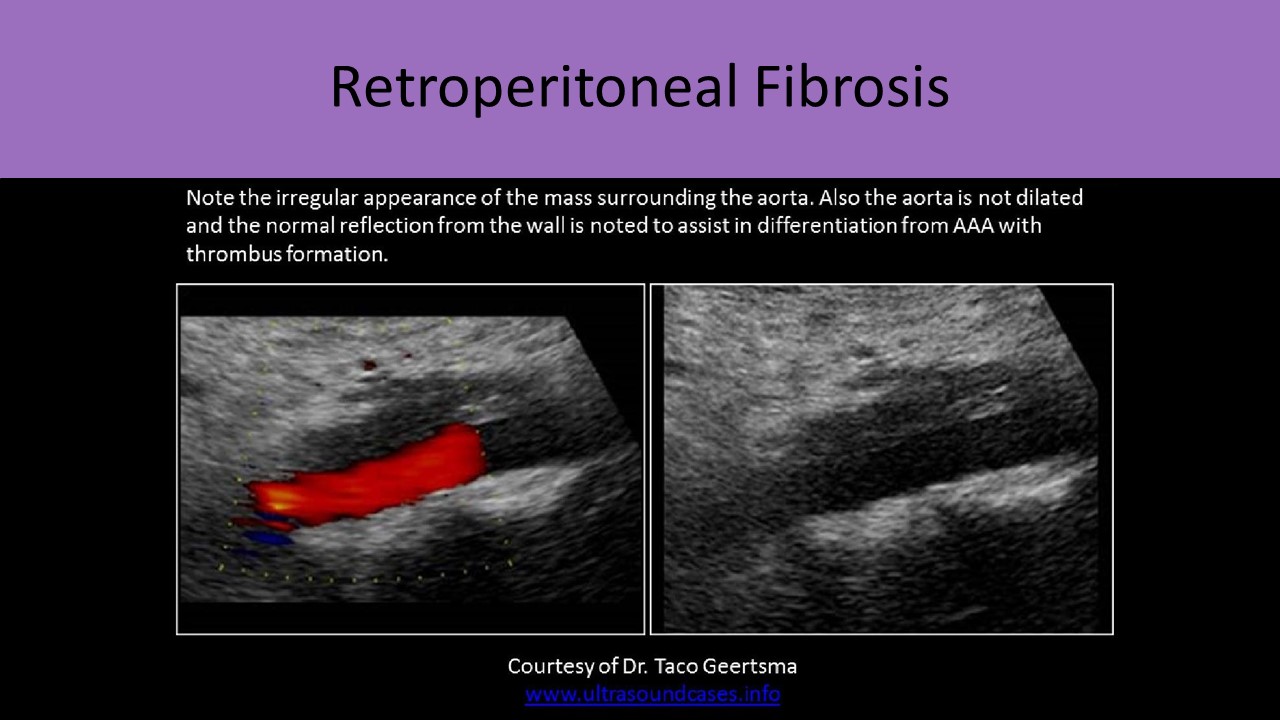 Retroperitoneal Fibrosis

Note the irregular appearance of the mass surrounding the aorta. Also the aorta is not dilated and the normal reflection from the wall is noted to assist in differentiation from AAA with thrombus formation.

Courtesy of Dr. Taco Geertsma
www.ultrasoundcases.info